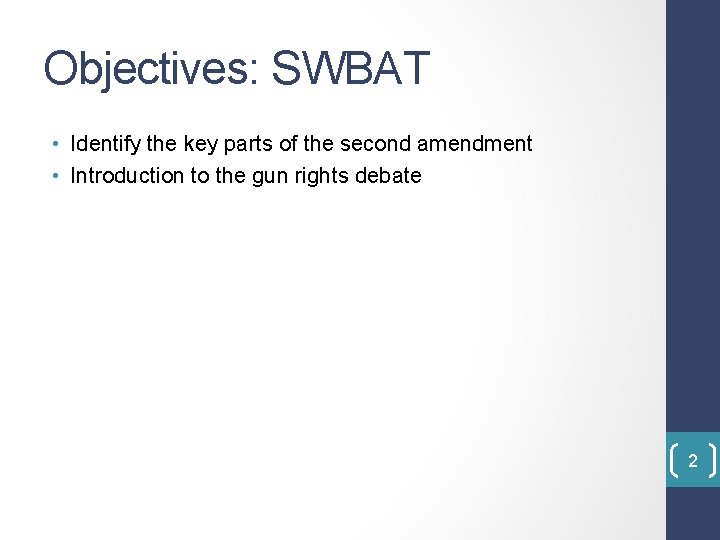 Objectives: SWBAT

• Identify the key parts of the second amendment
• Introduction to the gun rights debate

2